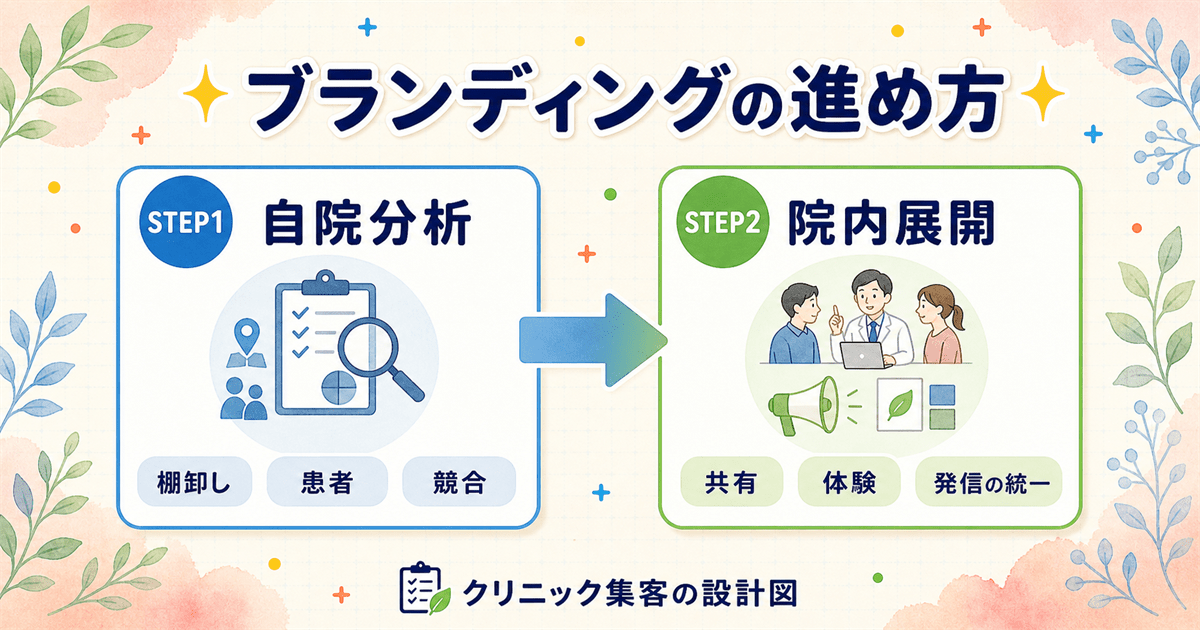 ブランディングの進め方

STEP1 自院分析

棚卸し 患者 競合

STEP2 院内展開

共有 体験 発信の統一

クリニック集客の設計図